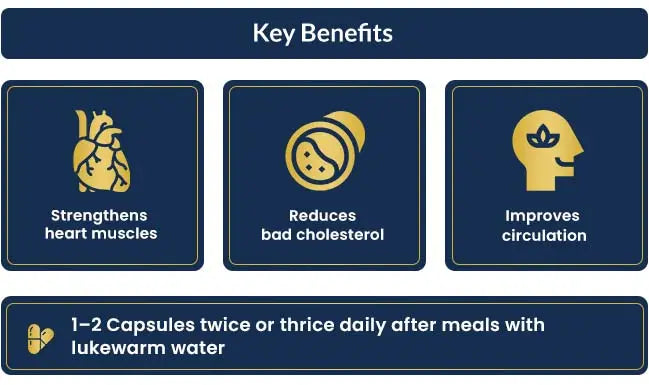 Key Benefits

Strengthens heart muscles

Reduces bad cholesterol

Improves circulation

1–2 Capsules twice or thrice daily after meals with lukewarm water